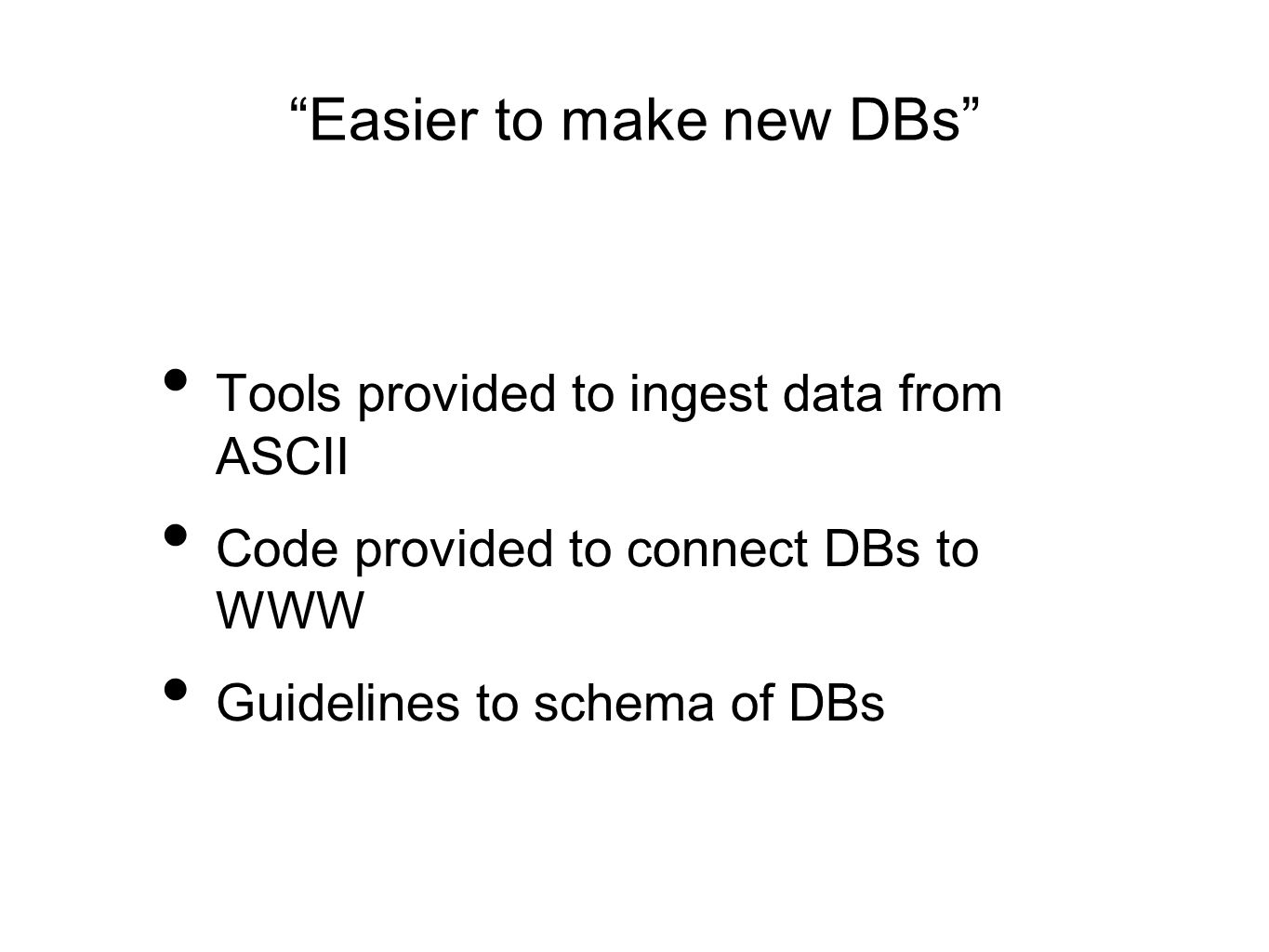 “Easier to make new DBs”

• Tools provided to ingest data from ASCII
• Code provided to connect DBs to WWW
• Guidelines to schema of DBs